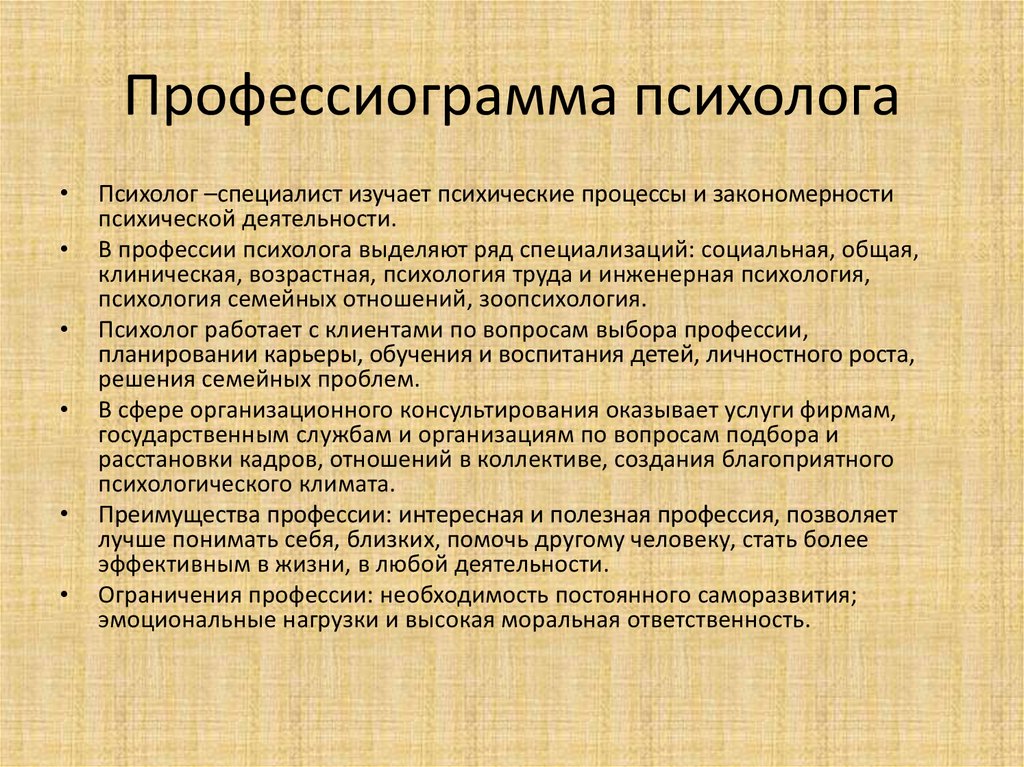 Профессиограмма психолога

• Психолог –специалист изучает психические процессы и закономерности психической деятельности.
• В профессии психолога выделяют ряд специализаций: социальная, общая, клиническая, возрастная, психология труда и инженерная психология, психология семейных отношений, зоопсихология.
• Психолог работает с клиентами по вопросам выбора профессии, планировании карьеры, обучения и воспитания детей, личностного роста, решения семейных проблем.
• В сфере организационного консультирования оказывает услуги фирмам, государственным службам и организациям по вопросам подбора и расстановки кадров, отношений в коллективе, создания благоприятного психологического климата.
• Преимущества профессии: интересная и полезная профессия, позволяет лучше понимать себя, близких, помочь другому человеку, стать более эффективным в жизни, в любой деятельности.
• Ограничения профессии: необходимость постоянного саморазвития; эмоциональные нагрузки и высокая моральная ответственность.